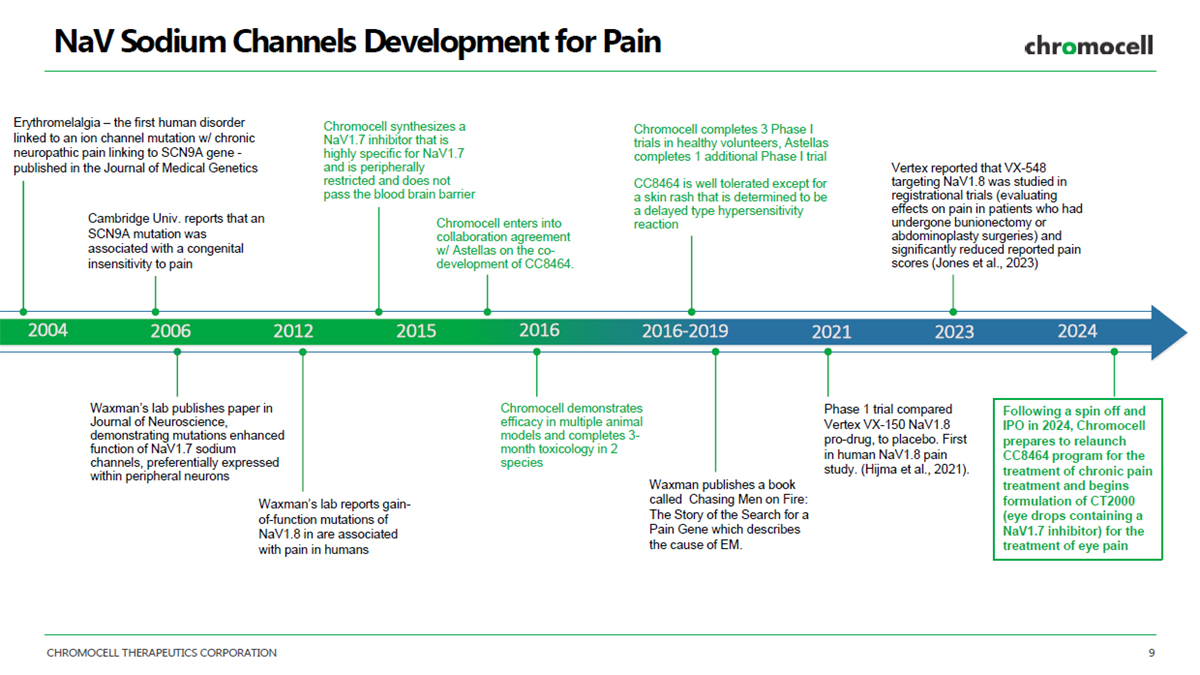 NaV Sodium Channels Development for Pain

chromocell

Erythromelalgia – the first human disorder linked to an ion channel mutation w/ chronic neuropathic pain linking to SCN9A gene - published in the Journal of Medical Genetics

Cambridge Univ. reports that an SCN9A mutation was associated with a congenital insensitivity to pain

Chromocell synthesizes a NaV1.7 inhibitor that is highly specific for NaV1.7 and is peripherally restricted and does not pass the blood brain barrier

Chromocell enters into collaboration agreement w/ Astellas on the co-development of CC8464.

Chromocell completes 3 Phase I trials in healthy volunteers, Astellas completes 1 additional Phase I trial

CC8464 is well tolerated except for a skin rash that is determined to be a delayed type hypersensitivity reaction

Vertex reported that VX-548 targeting NaV1.8 was studied in registrational trials (evaluating effects on pain in patients who had undergone bunionectomy or abdominoplasty surgeries) and significantly reduced reported pain scores (Jones et al., 2023)

2004 2006 2012 2015 2016 2016-2019 2021 2023 2024

Waxman's lab publishes paper in Journal of Neuroscience, demonstrating mutations enhanced function of NaV1.7 sodium channels, preferentially expressed within peripheral neurons

Waxman's lab reports gain-of-function mutations of NaV1.8 in are associated with pain in humans

Chromocell demonstrates efficacy in multiple animal models and completes 3-month toxicology in 2 species

Waxman publishes a book called Chasing Men on Fire: The Story of the Search for a Pain Gene which describes the cause of EM.

Phase 1 trial compared Vertex VX-150 NaV1.8 pro-drug, to placebo. First in human NaV1.8 pain study. (Hijma et al., 2021).

Following a spin off and IPO in 2024, Chromocell prepares to relaunch CC8464 program for the treatment of chronic pain treatment and begins formulation of CT2000 (eye drops containing a NaV1.7 inhibitor) for the treatment of eye pain

CHROMOCELL THERAPEUTICS CORPORATION

9